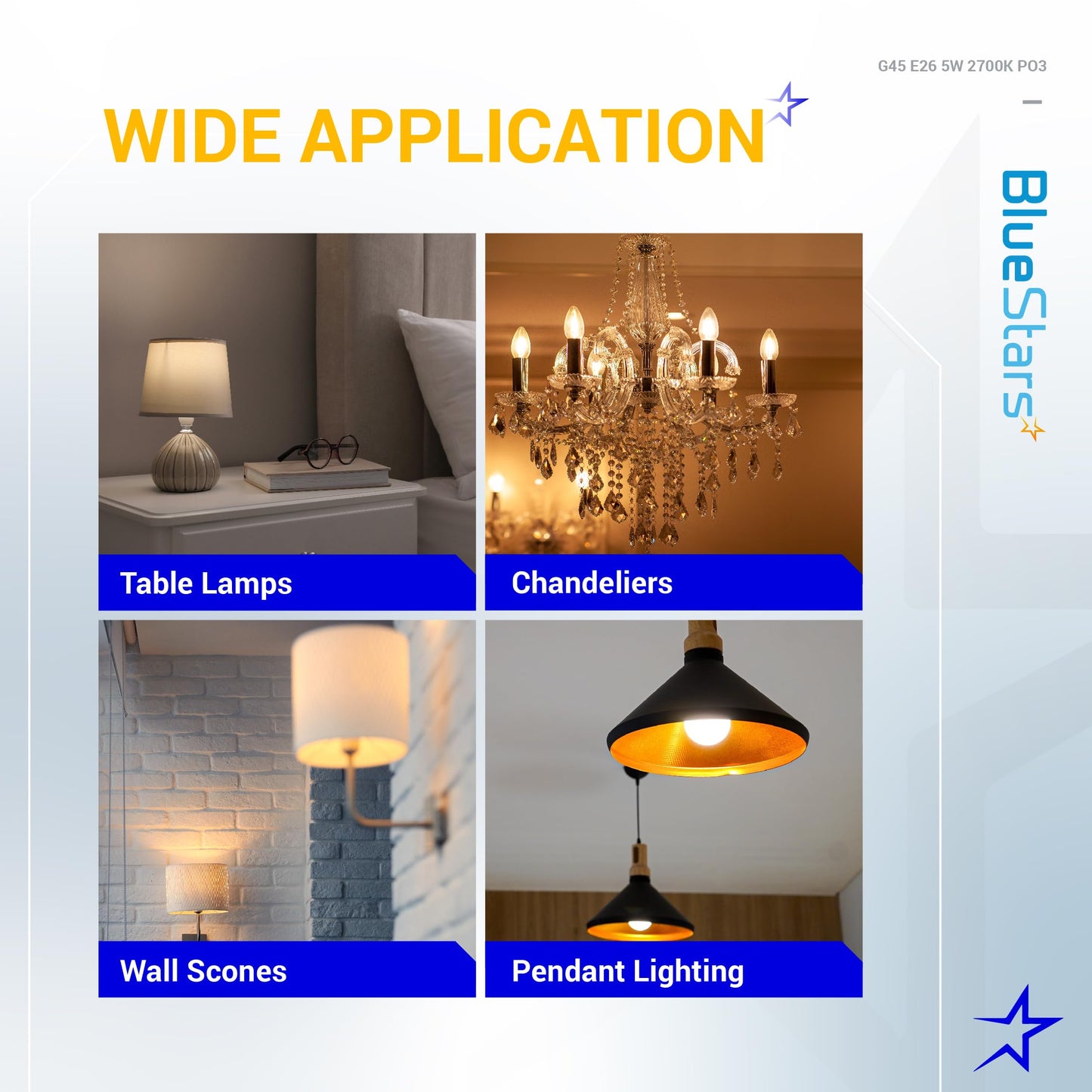 G45 E26 5W 2700K PO3

WIDE APPLICATION

BlueStars

Table Lamps

Chandeliers

Wall Scones

Pendant Lighting